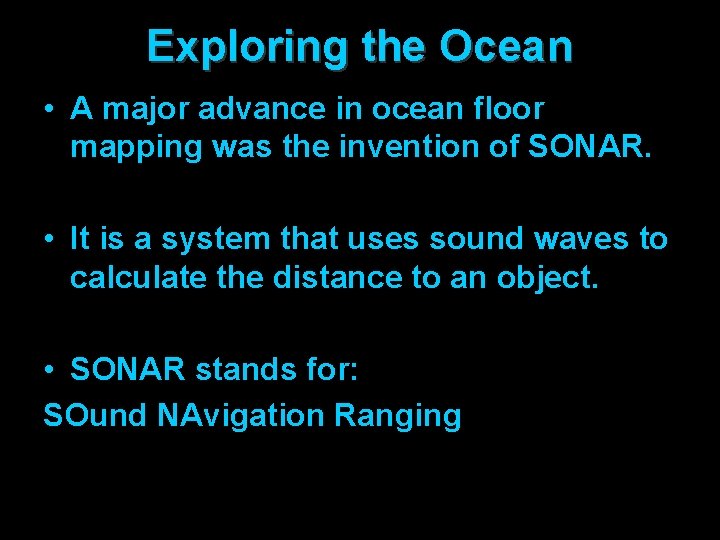 Exploring the Ocean

• A major advance in ocean floor mapping was the invention of SONAR.

• It is a system that uses sound waves to calculate the distance to an object.

• SONAR stands for:

SOund NAvigation Ranging